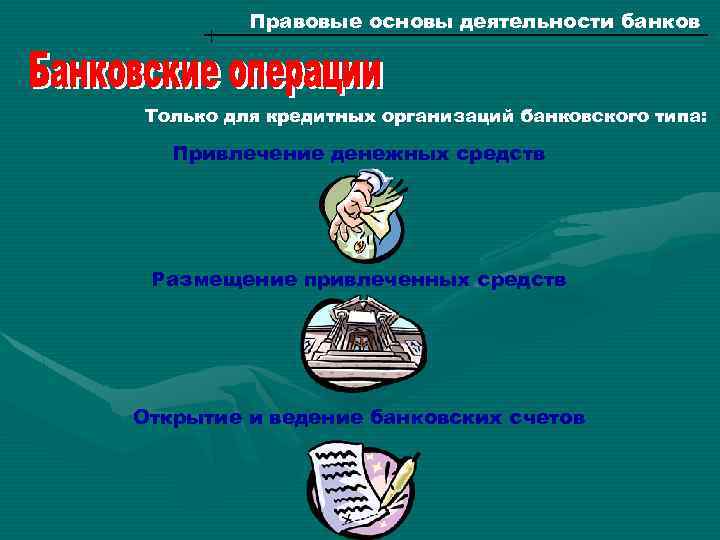 Правовые основы деятельности банков

Банковские операции

Только для кредитных организаций банковского типа:

Привлечение денежных средств

Размещение привлеченных средств

Открытие и ведение банковских счетов